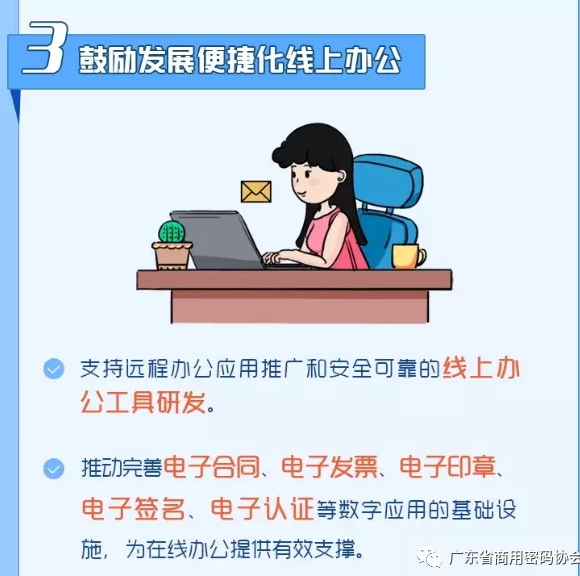 3 鼓励发展便捷化线上办公

支持远程办公应用推广和安全可靠的线上办公工具研发。

推动完善电子合同、电子发票、电子印章、电子签名、电子认证等数字应用的基础设施，为在线办公提供有效支撑。

广东省商用密码协会